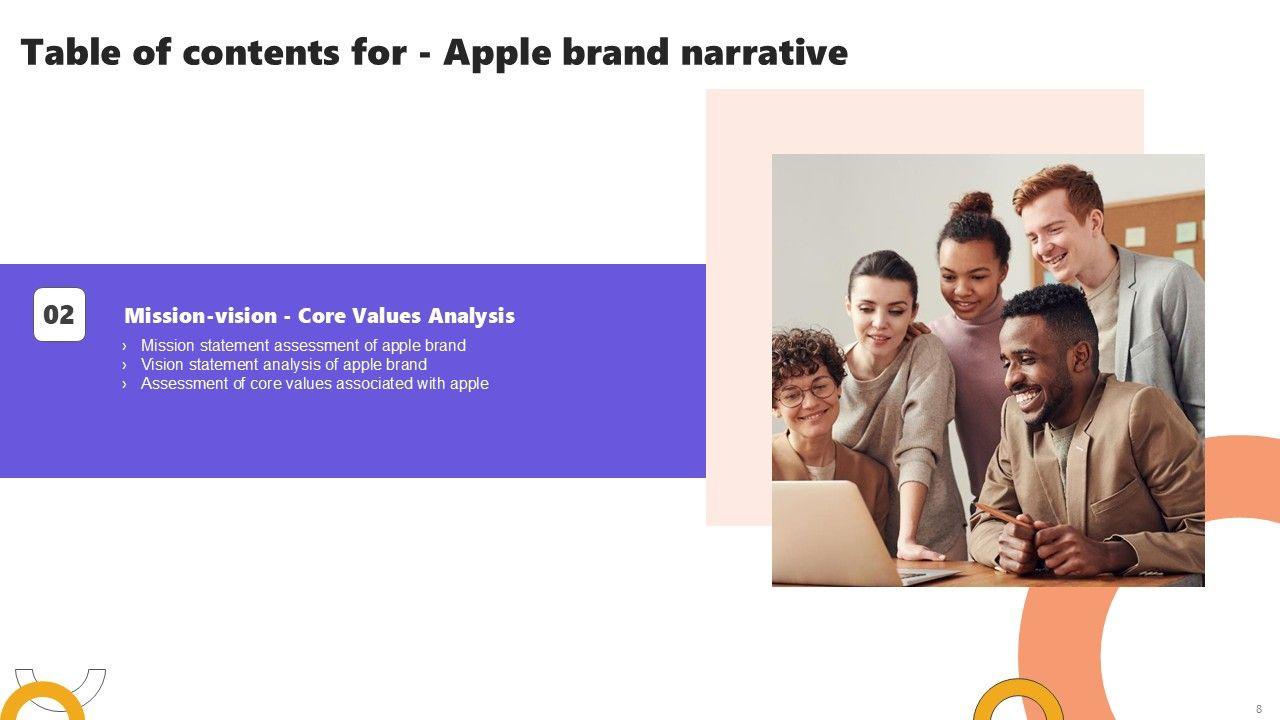 Table of contents for - Apple brand narrative

02

Mission-vision - Core Values Analysis

› Mission statement assessment of apple brand
› Vision statement analysis of apple brand
› Assessment of core values associated with apple

8